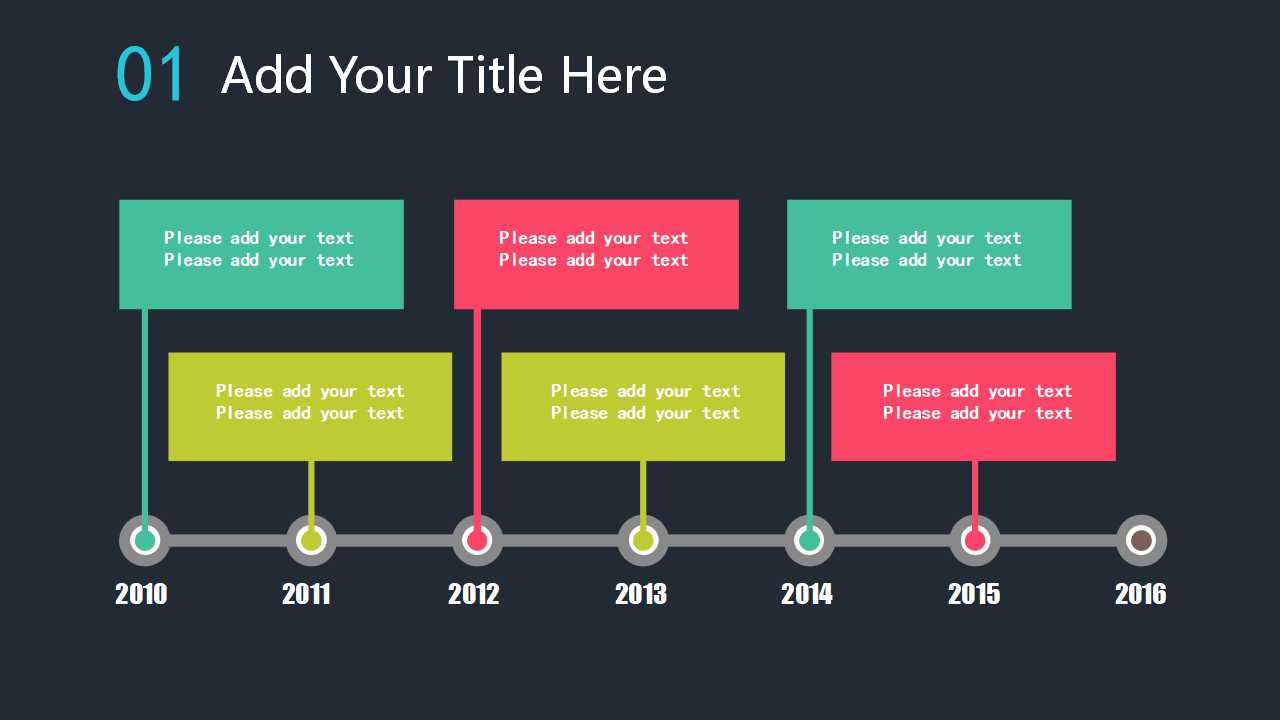 01 Add Your Title Here

Please add your text
Please add your text

Please add your text
Please add your text

Please add your text
Please add your text

Please add your text
Please add your text

Please add your text
Please add your text

Please add your text
Please add your text

2010 2011 2012 2013 2014 2015 2016